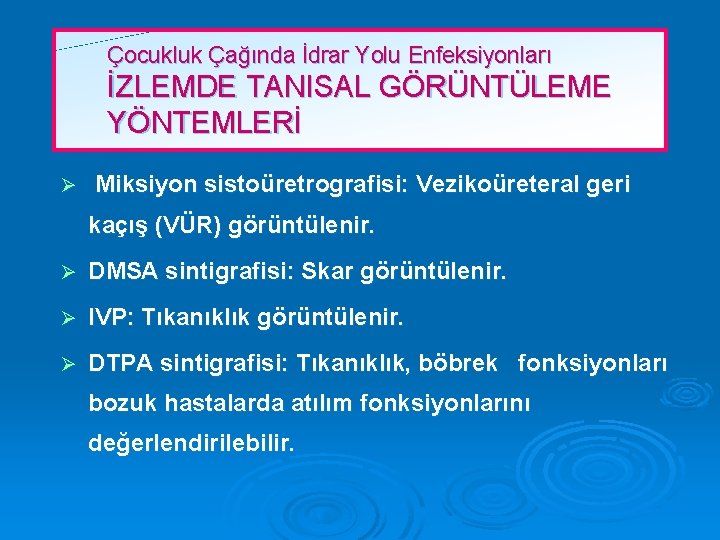 Çocukluk Çağında İdrar Yolu Enfeksiyonları
İZLEMDE TANISAL GÖRÜNTÜLEME YÖNTEMLERİ

➢ Miksiyon sistoüretrografisi: Vezikoüreteral geri kaçış (VÜR) görüntülenir.

➢ DMSA sintigrafisi: Skar görüntülenir.

➢ IVP: Tıkanıklık görüntülenir.

➢ DTPA sintigrafisi: Tıkanıklık, böbrek fonksiyonları bozuk hastalarda atılım fonksiyonlarını değerlendirilebilir.